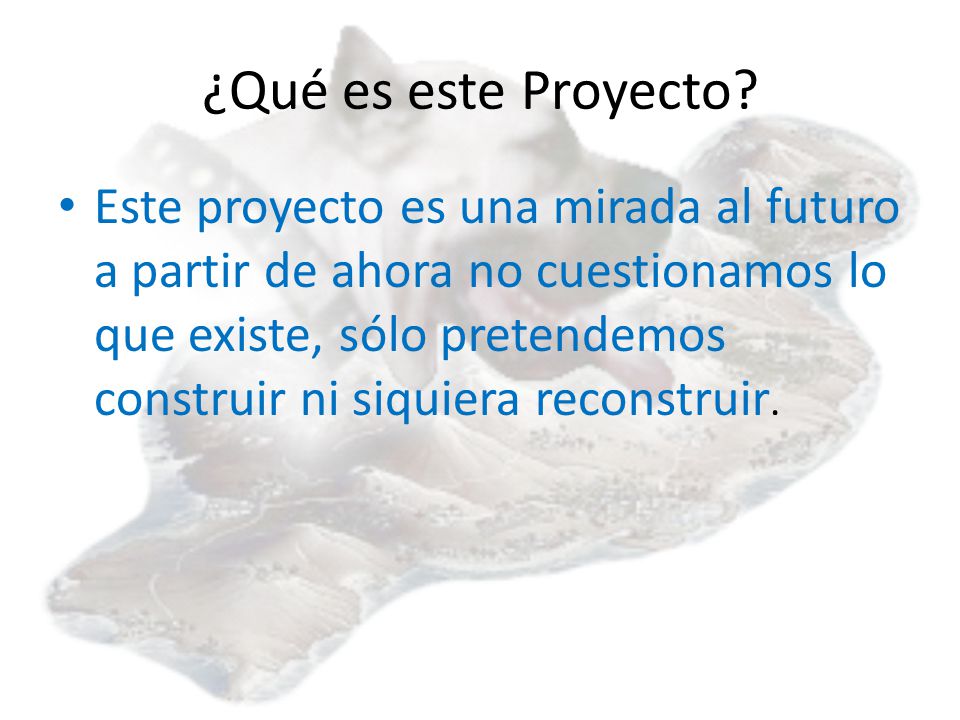 ¿Qué es este Proyecto?

• Este proyecto es una mirada al futuro a partir de ahora no cuestionamos lo que existe, sólo pretendemos construir ni siquiera reconstruir.